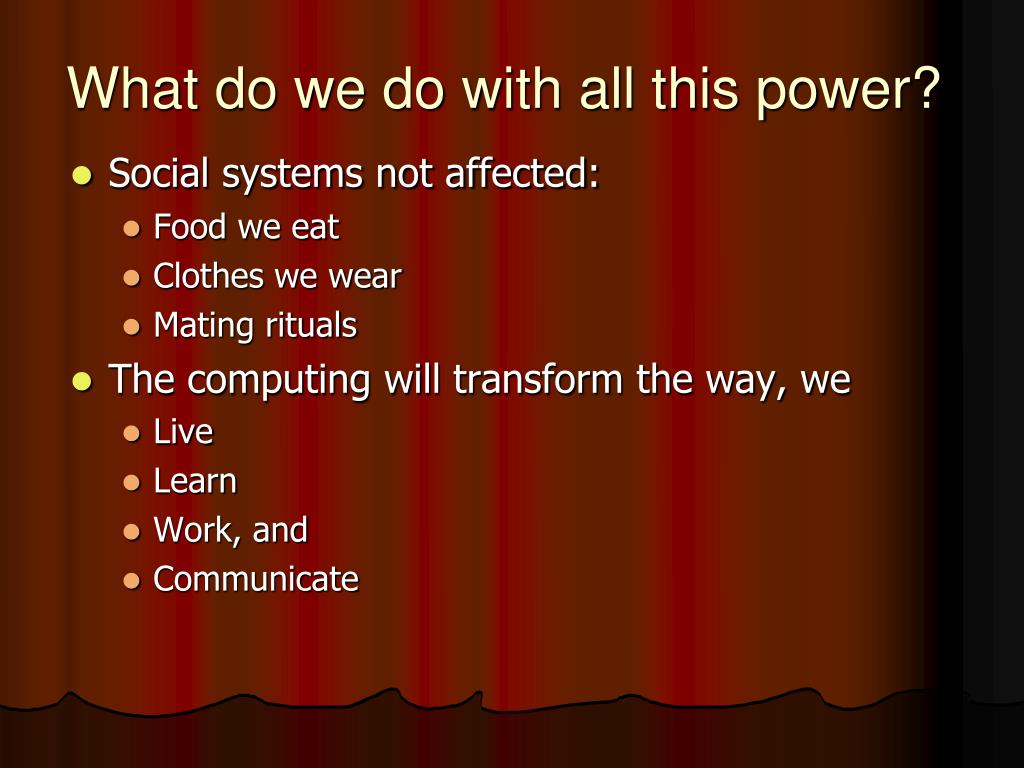 What do we do with all this power?

- Social systems not affected:
  - Food we eat
  - Clothes we wear
  - Mating rituals
- The computing will transform the way, we
  - Live
  - Learn
  - Work, and
  - Communicate